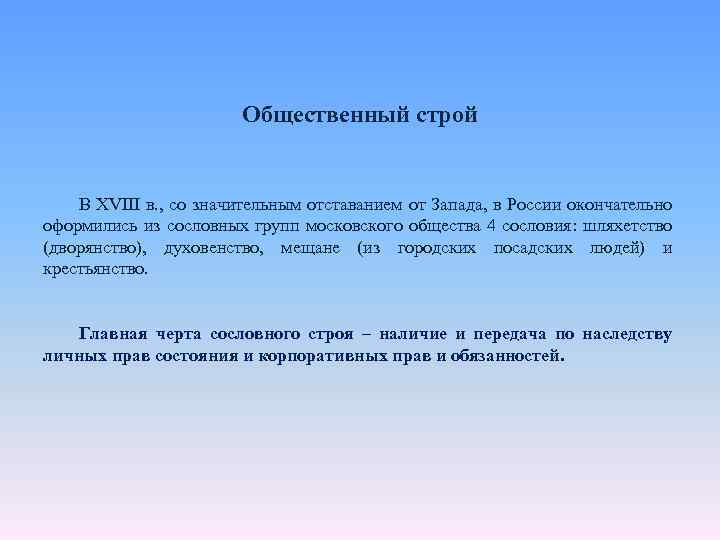 Общественный строй

В XVIII в., со значительным отставанием от Запада, в России окончательно оформились из сословных групп московского общества 4 сословия: шляхетство (дворянство), духовенство, мещане (из городских посадских людей) и крестьянство.

Главная черта сословного строя – наличие и передача по наследству личных прав состояния и корпоративных прав и обязанностей.